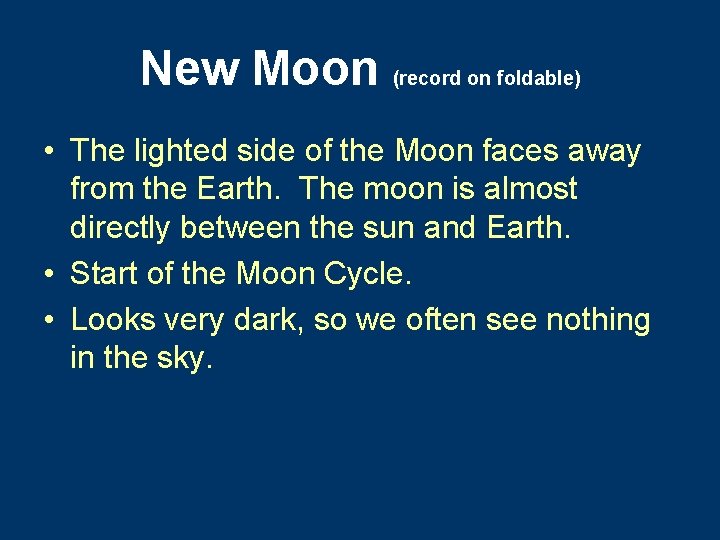 New Moon (record on foldable)

• The lighted side of the Moon faces away from the Earth. The moon is almost directly between the sun and Earth.
• Start of the Moon Cycle.
• Looks very dark, so we often see nothing in the sky.